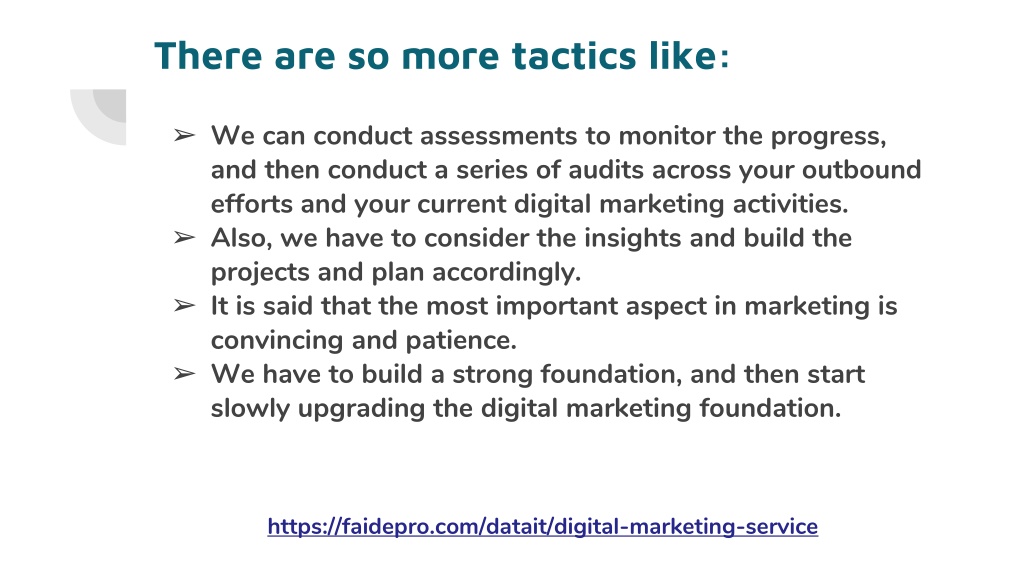 There are so more tactics like:

➢ We can conduct assessments to monitor the progress, and then conduct a series of audits across your outbound efforts and your current digital marketing activities.
➢ Also, we have to consider the insights and build the projects and plan accordingly.
➢ It is said that the most important aspect in marketing is convincing and patience.
➢ We have to build a strong foundation, and then start slowly upgrading the digital marketing foundation.

https://faidepro.com/datait/digital-marketing-service